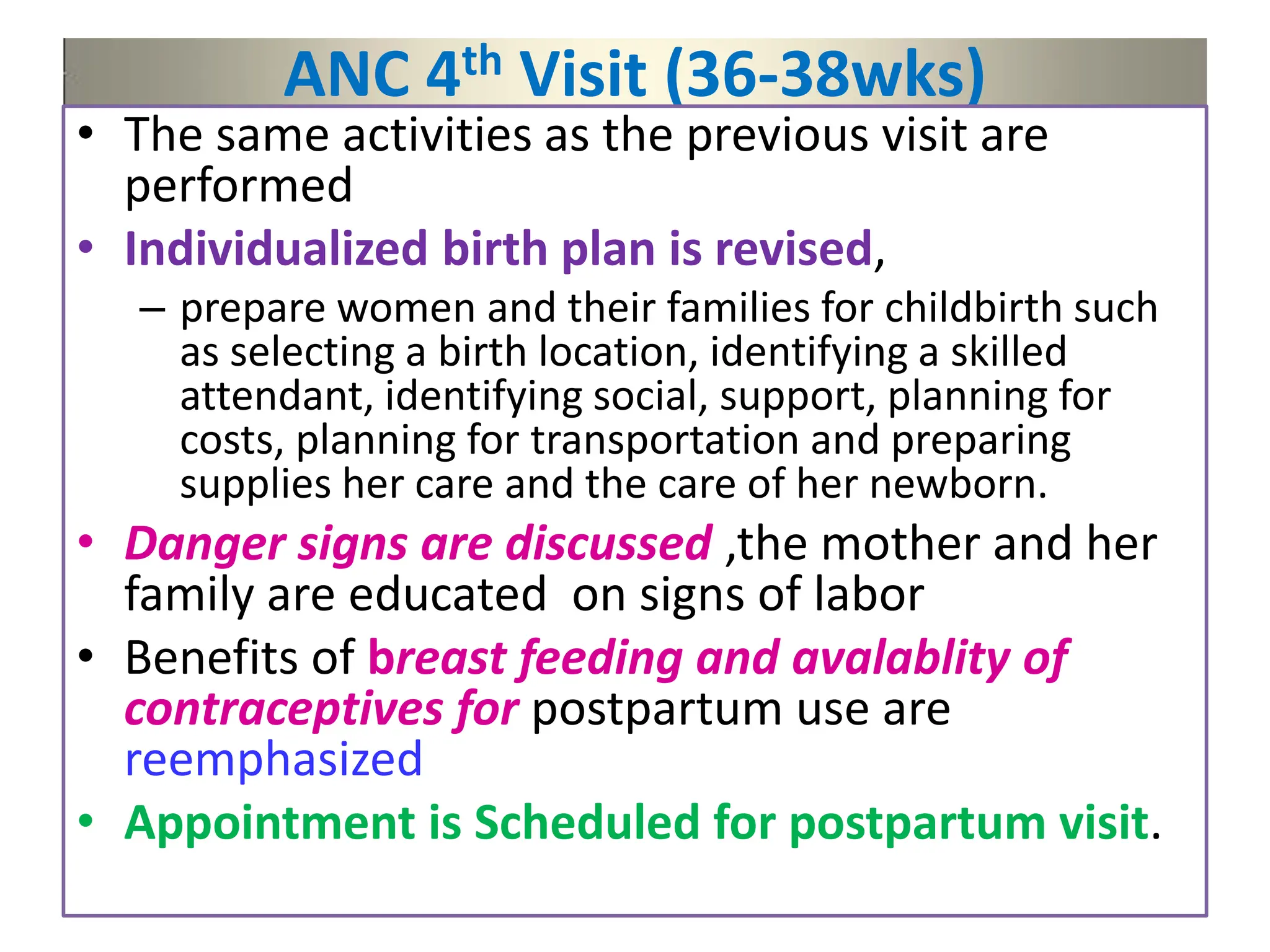 ANC 4$^{th}$ Visit (36-38wks)

• The same activities as the previous visit are performed

• Individualized birth plan is revised,

– prepare women and their families for childbirth such as selecting a birth location, identifying a skilled attendant, identifying social, support, planning for costs, planning for transportation and preparing supplies her care and the care of her newborn.

• Danger signs are discussed ,the mother and her family are educated on signs of labor

• Benefits of breast feeding and avalablity of contraceptives for postpartum use are reemphasized

• Appointment is Scheduled for postpartum visit.